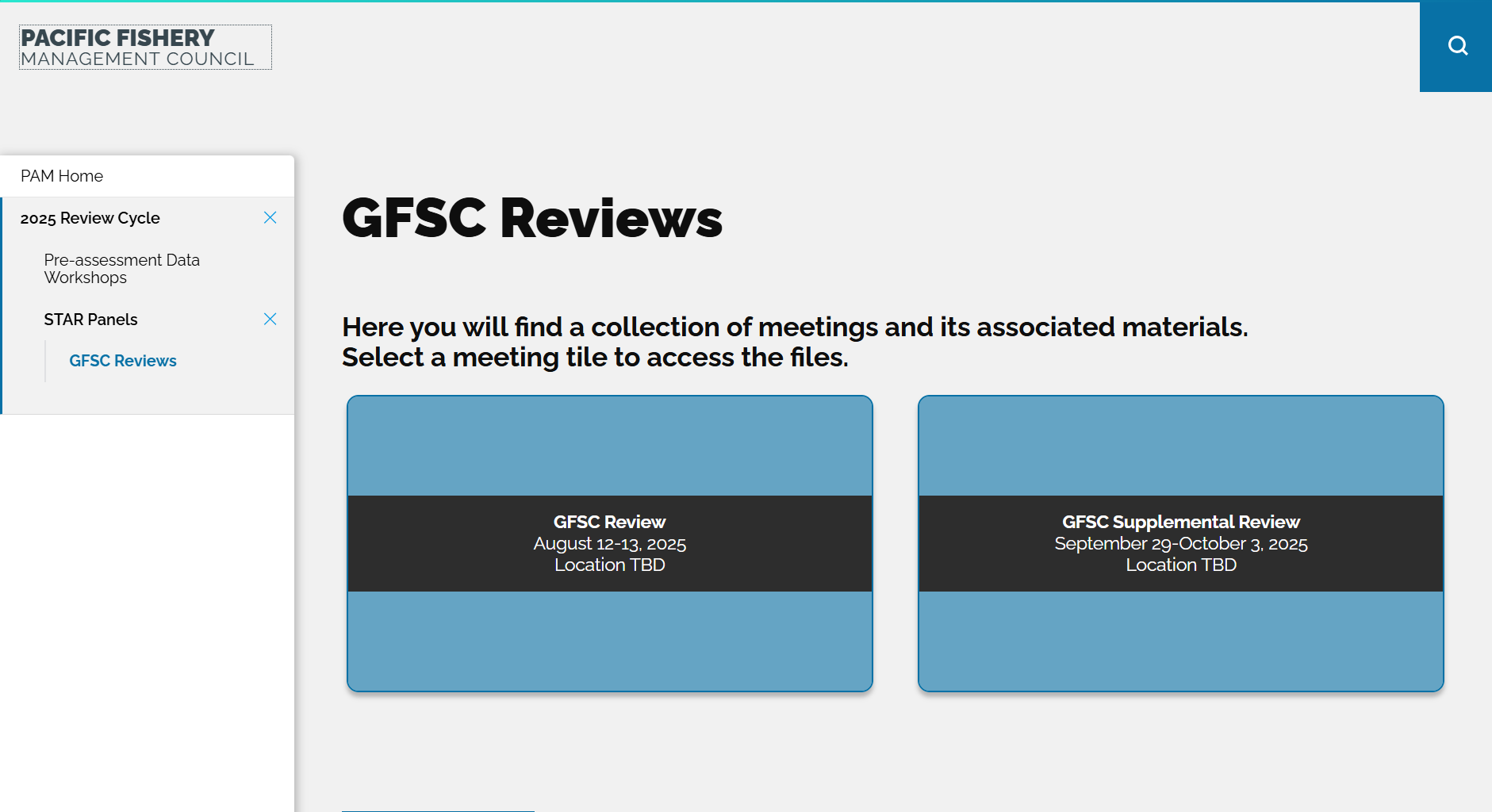 PACIFIC FISHERY
MANAGEMENT COUNCIL

PAM Home

2025 Review Cycle

Pre-assessment Data Workshops

STAR Panels

GFSC Reviews

GFSC Reviews

Here you will find a collection of meetings and its associated materials. Select a meeting tile to access the files.

GFSC Review
August 12-13, 2025
Location TBD

GFSC Supplemental Review
September 29-October 3, 2025
Location TBD